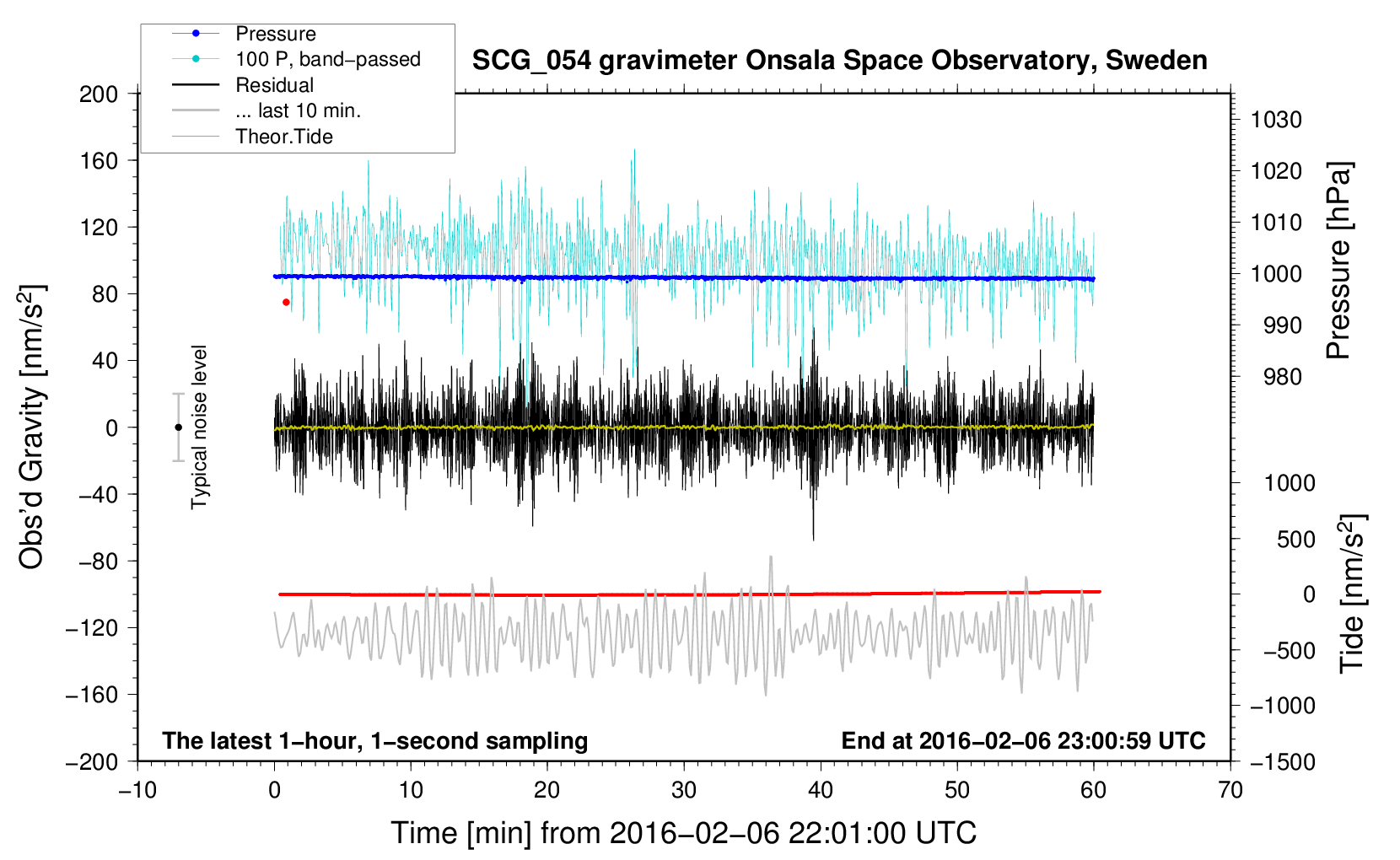 Pressure
100 P, band−passed
Residual
... last 10 min.
Theor.Tide

SCG_054 gravimeter Onsala Space Observatory, Sweden

200
160
120
80
40
0
−40
−80
−120
−160
−200

Obs'd Gravity [nm/s$^2$]

Typical noise level

1030
1020
1010
1000
990
980

Pressure [hPa]

1000
500
0
−500
−1000
−1500

Tide [nm/s$^2$]

The latest 1−hour, 1−second sampling
End at 2016−02−06 23:00:59 UTC

−10
0
10
20
30
40
50
60
70

Time [min] from 2016−02−06 22:01:00 UTC